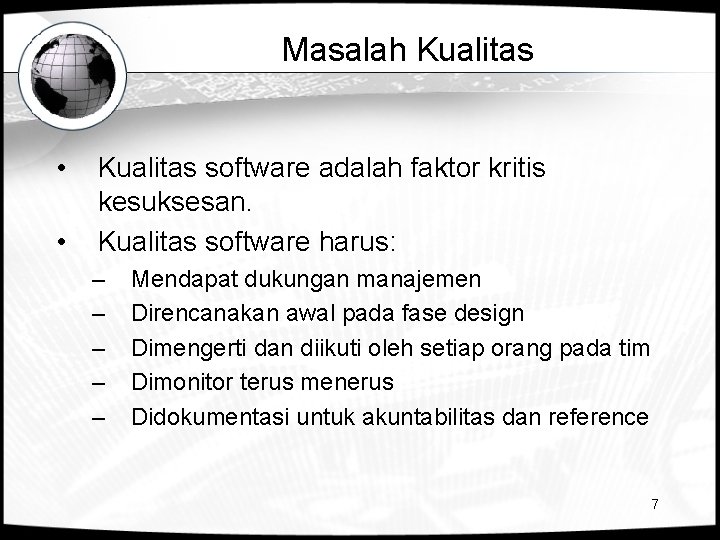 Masalah Kualitas

• Kualitas software adalah faktor kritis kesuksesan.
• Kualitas software harus:
– Mendapat dukungan manajemen
– Direncanakan awal pada fase design
– Dimengerti dan diikuti oleh setiap orang pada tim
– Dimonitor terus menerus
– Didokumentasi untuk akuntabilitas dan reference

7